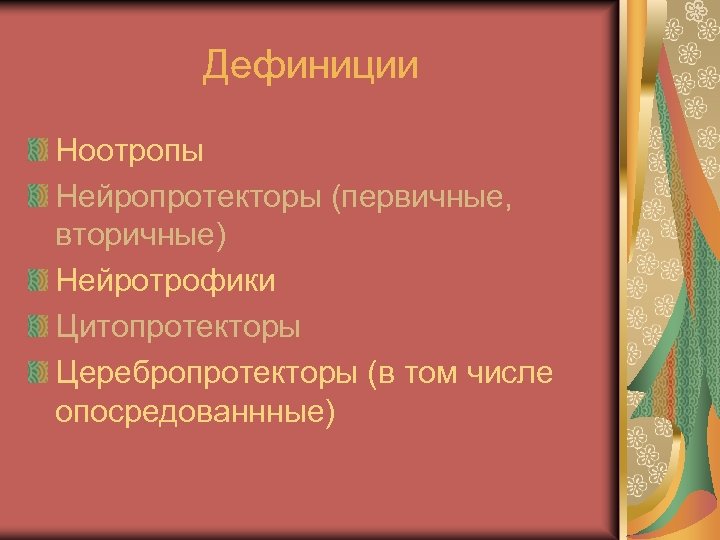 Дефиниции

Ноотропы

Нейропротекторы (первичные, вторичные)

Нейротрофики

Цитопротекторы

Церебропротекторы (в том числе опосредованнные)